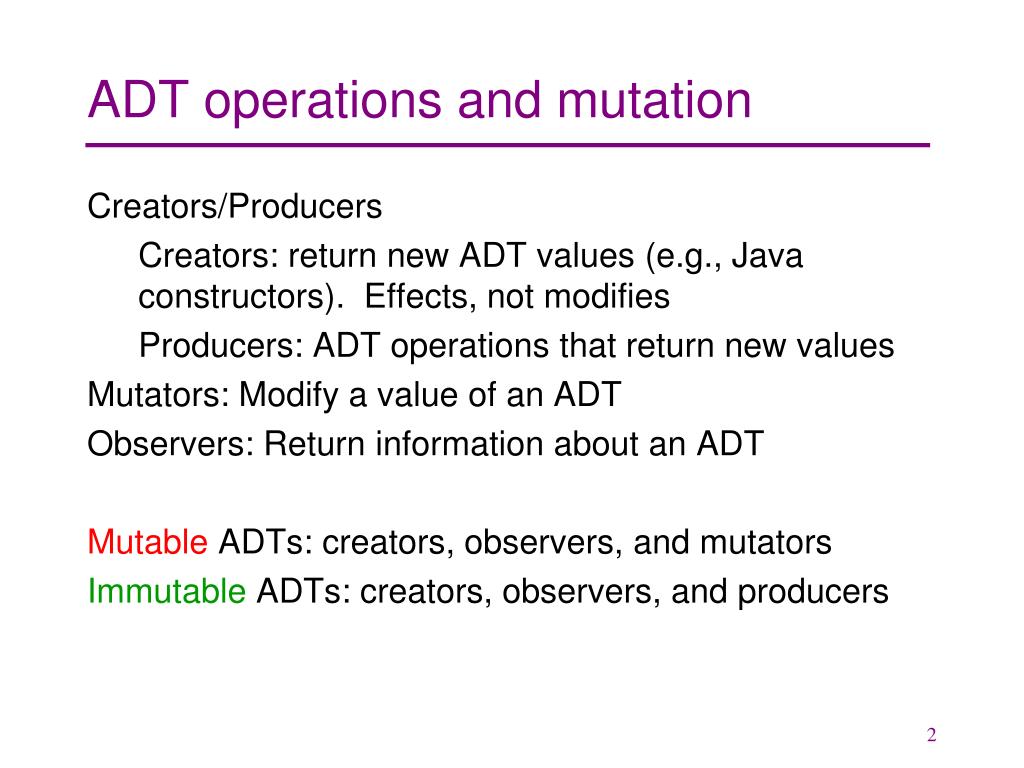 ADT operations and mutation

Creators/Producers

Creators: return new ADT values (e.g., Java constructors). Effects, not modifies

Producers: ADT operations that return new values

Mutators: Modify a value of an ADT

Observers: Return information about an ADT

Mutable ADTs: creators, observers, and mutators

Immutable ADTs: creators, observers, and producers

2